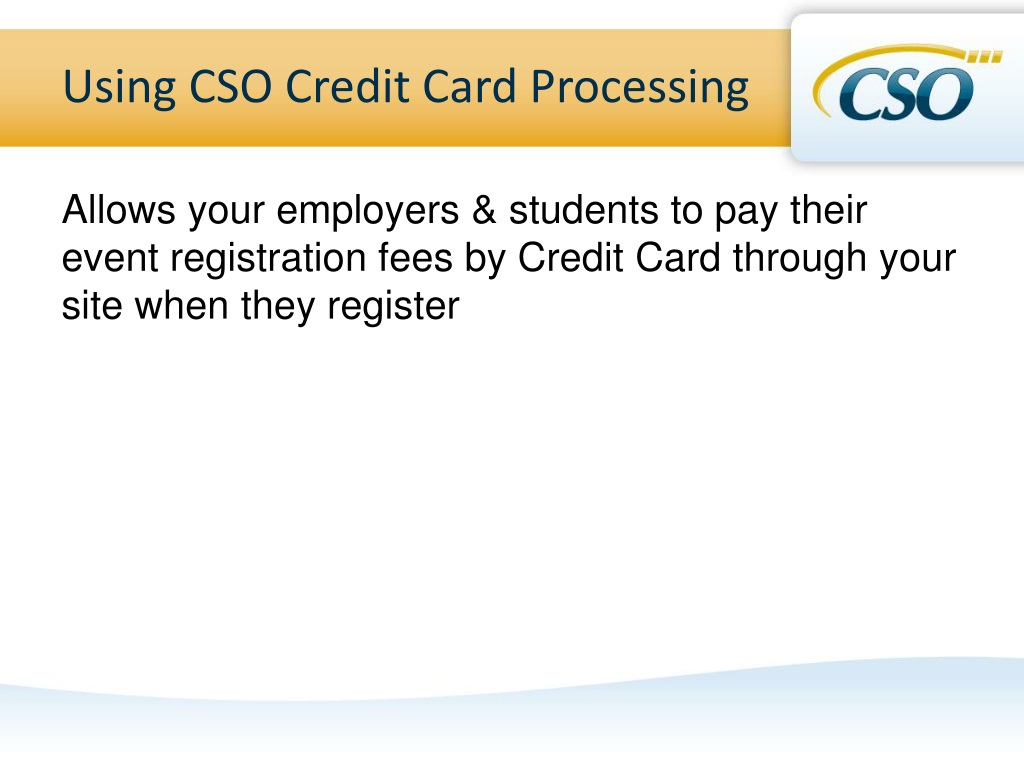 Using CSO Credit Card Processing

CSO

Allows your employers & students to pay their event registration fees by Credit Card through your site when they register